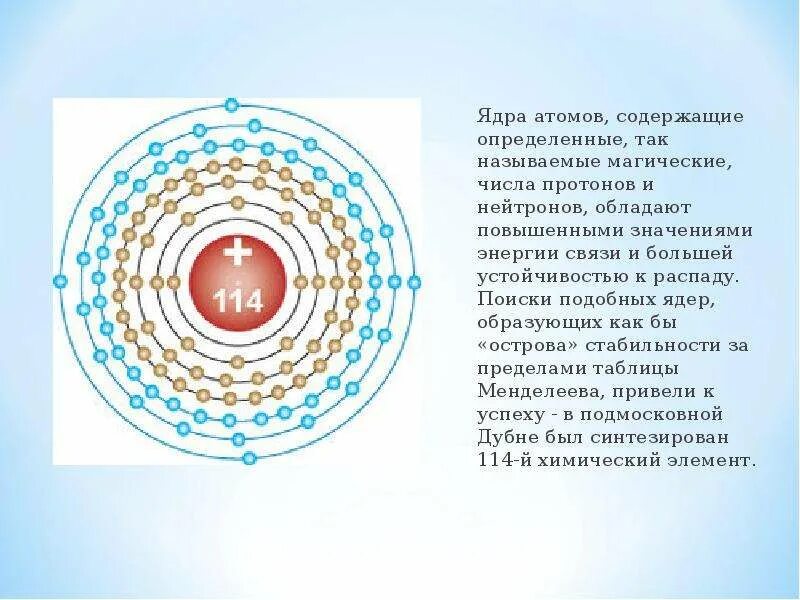 +
114

Ядра атомов, содержащие определенные, так называемые магические, числа протонов и нейтронов, обладают повышенными значениями энергии связи и большей устойчивостью к распаду. Поиски подобных ядер, образующих как бы «острова» стабильности за пределами таблицы Менделеева, привели к успеху - в подмосковной Дубне был синтезирован 114-й химический элемент.